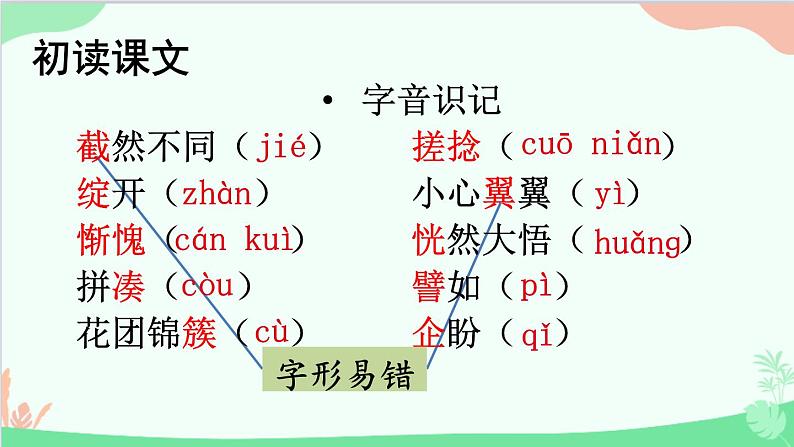 初读课文

• 字音识记

截然不同（jié）
绽开（zhàn）
惭愧（cán kuì）
拼凑（còu）
花团锦簇（cù）

搓捻（cuō niǎn）
小心翼翼（yì）
恍然大悟（huǎng）
譬如（pì）
企盼（qǐ）

字形易错